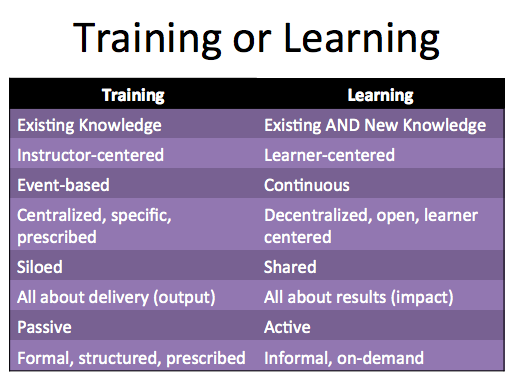 Training or Learning

| Training | Learning |
|---|---|
| Existing Knowledge | Existing AND New Knowledge |
| Instructor-centered | Learner-centered |
| Event-based | Continuous |
| Centralized, specific, prescribed | Decentralized, open, learner centered |
| Siloed | Shared |
| All about delivery (output) | All about results (impact) |
| Passive | Active |
| Formal, structured, prescribed | Informal, on-demand |